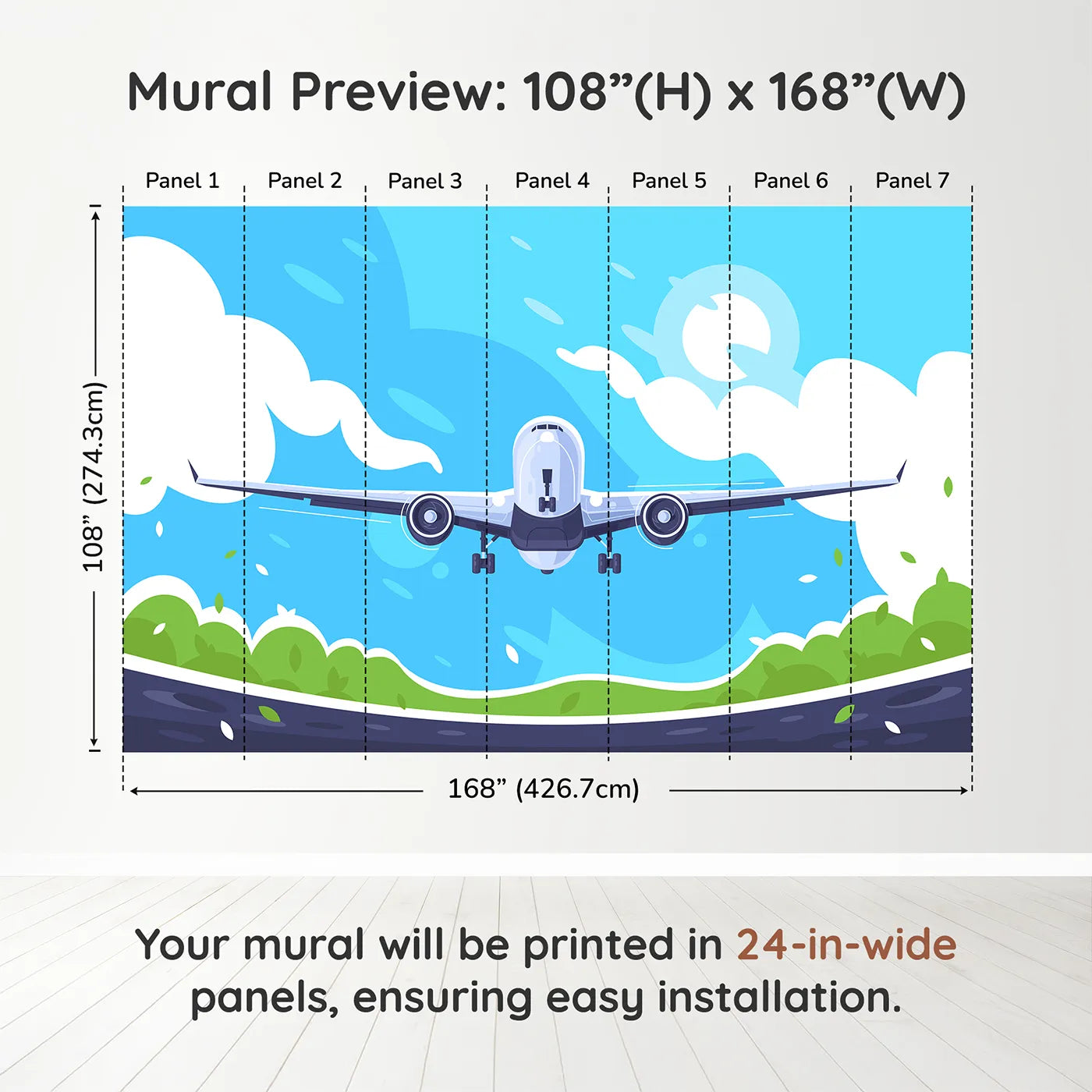 Mural Preview: 108”(H) x 168”(W)

Panel 1 Panel 2 Panel 3 Panel 4 Panel 5 Panel 6 Panel 7

108” (274.3cm)

168” (426.7cm)

Your mural will be printed in 24-in-wide panels, ensuring easy installation.